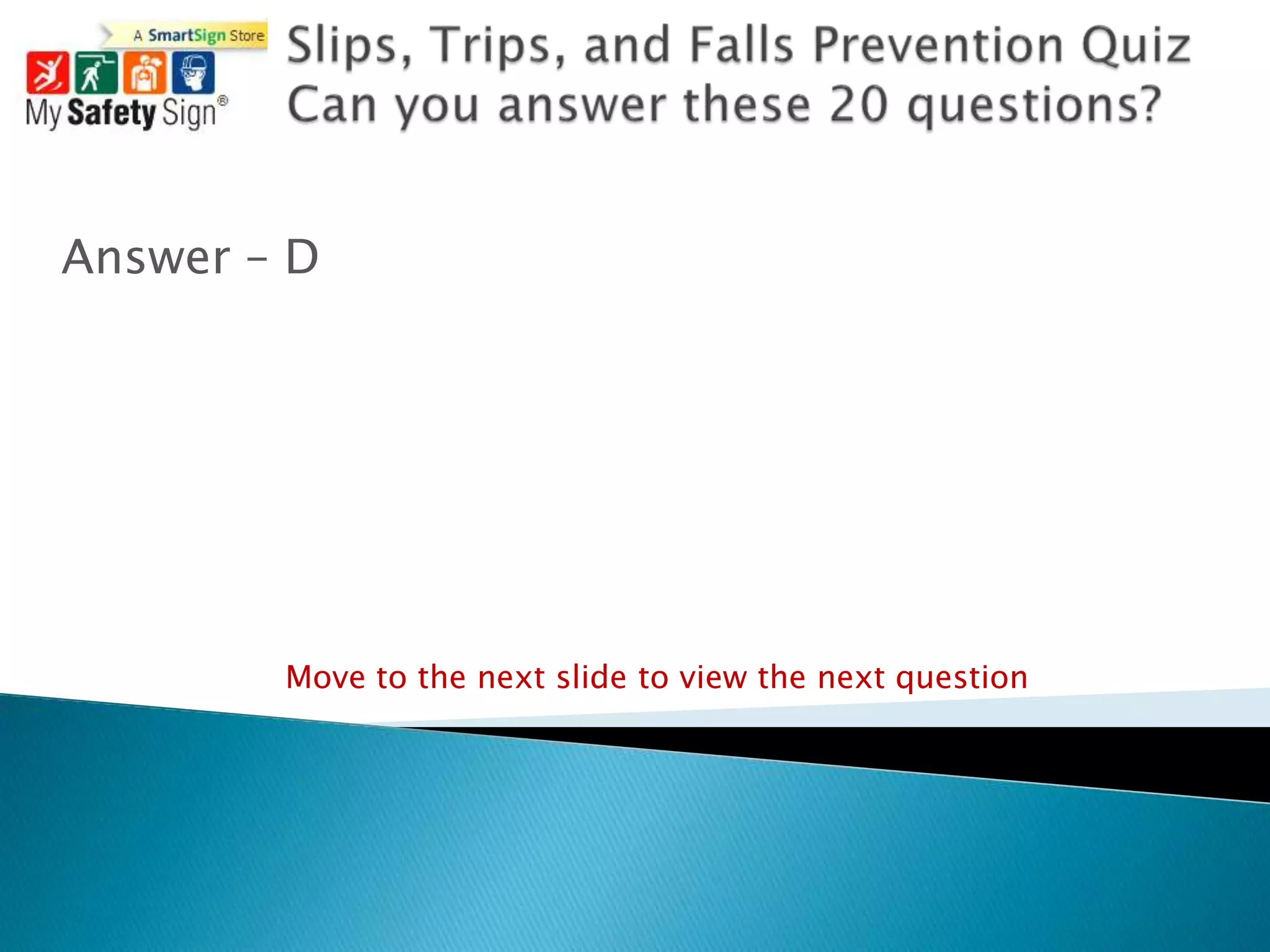 A SmartSign Store
My Safety Sign®

Slips, Trips, and Falls Prevention Quiz
Can you answer these 20 questions?

Answer – D

Move to the next slide to view the next question